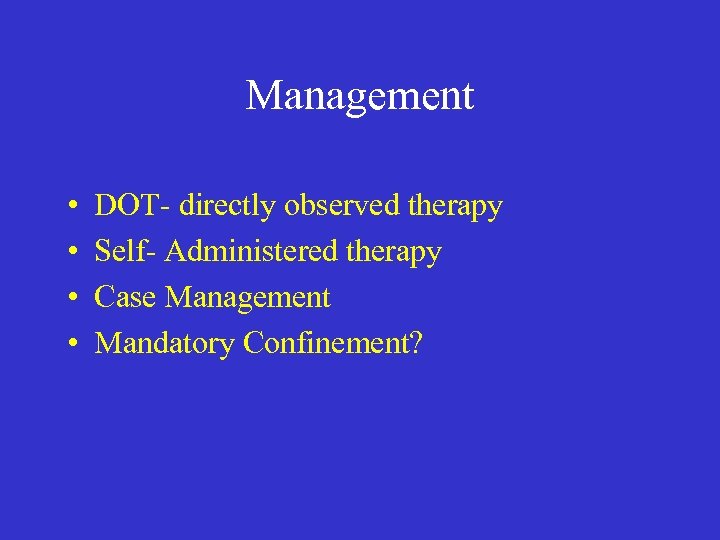 Management

• DOT- directly observed therapy
• Self- Administered therapy
• Case Management
• Mandatory Confinement?